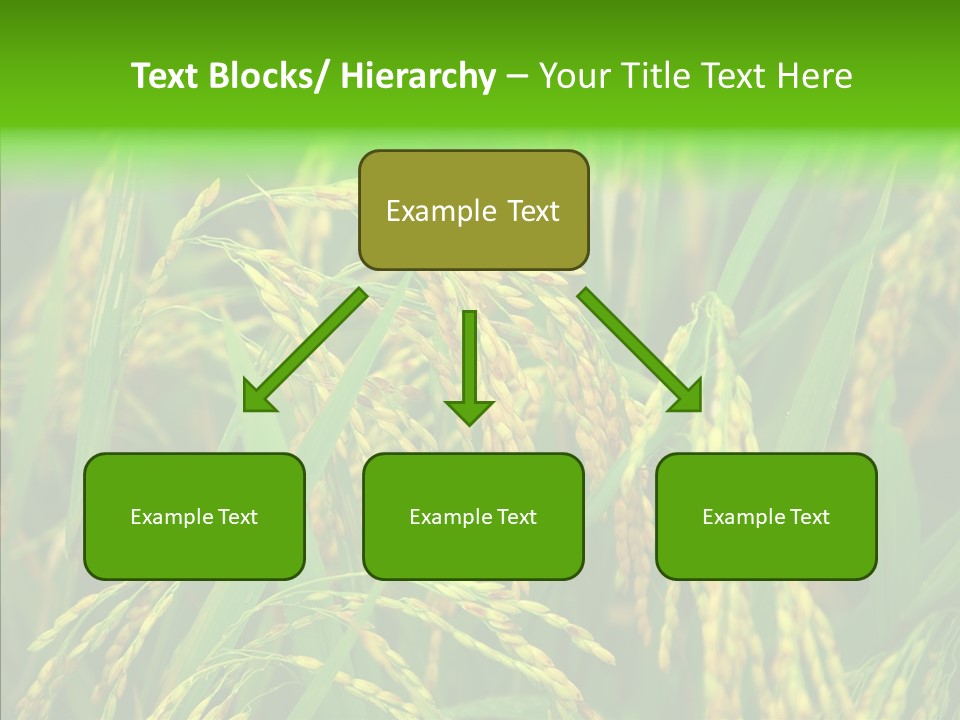 Text Blocks/ Hierarchy – Your Title Text Here

Example Text

Example Text

Example Text

Example Text